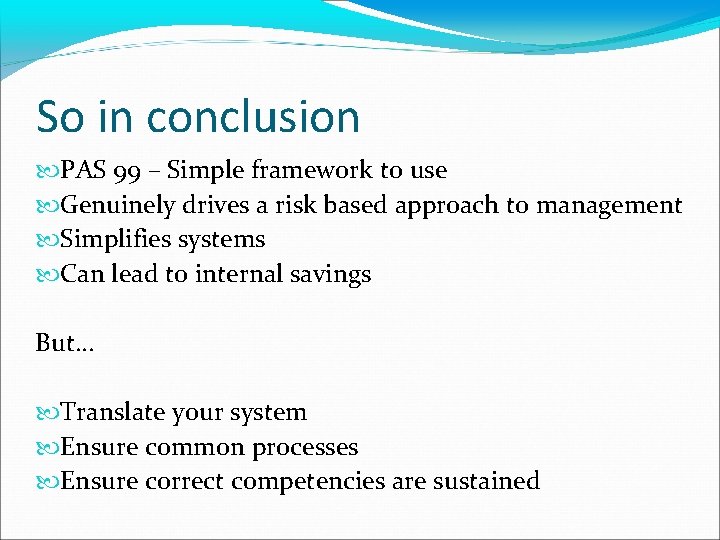 So in conclusion

PAS 99 – Simple framework to use
Genuinely drives a risk based approach to management
Simplifies systems
Can lead to internal savings

But…

Translate your system
Ensure common processes
Ensure correct competencies are sustained